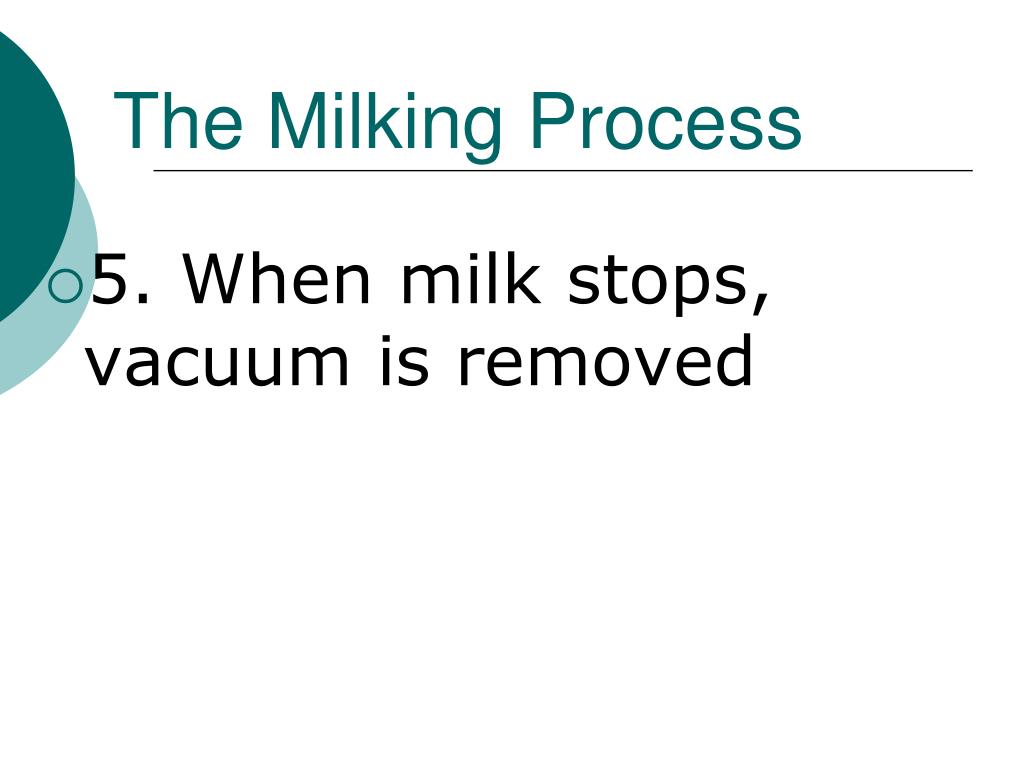 The Milking Process

5. When milk stops, vacuum is removed